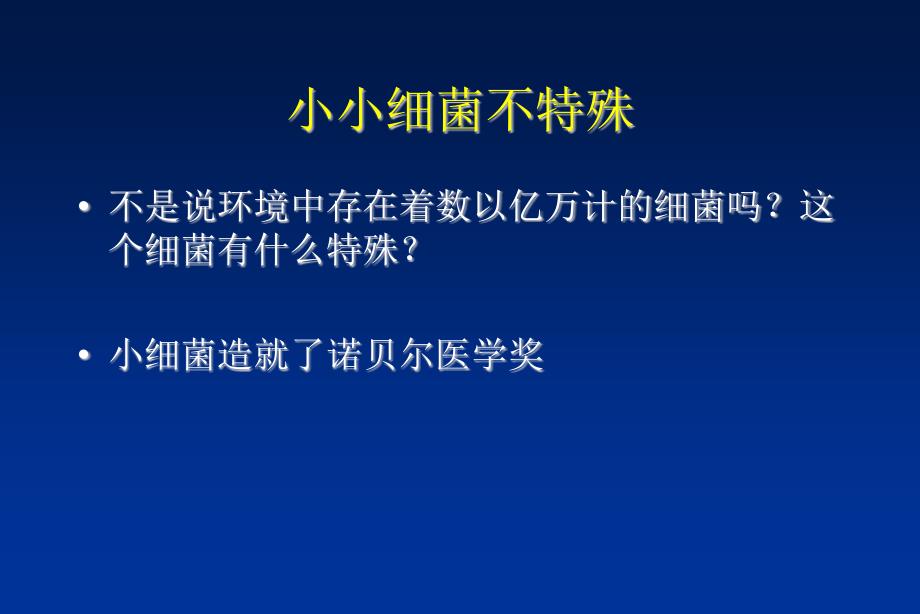 小小细菌不特殊

• 不是说环境中存在着数以亿万计的细菌吗？这个细菌有什么特殊？

• 小细菌造就了诺贝尔医学奖